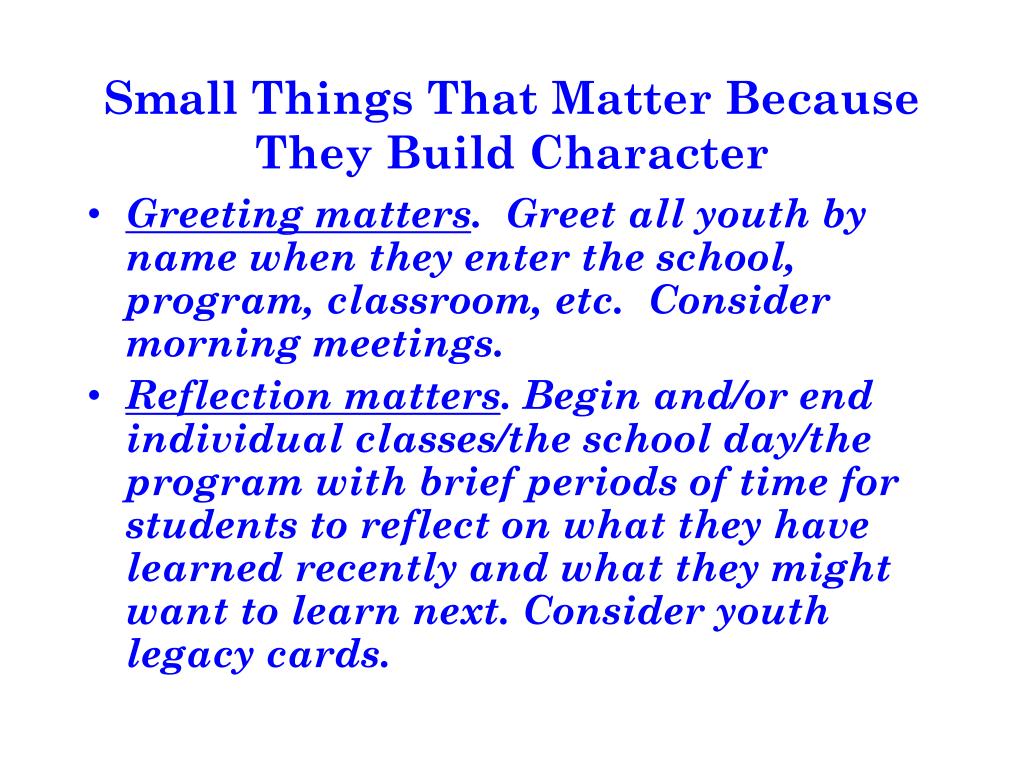 Small Things That Matter Because They Build Character

• Greeting matters. Greet all youth by name when they enter the school, program, classroom, etc. Consider morning meetings.

• Reflection matters. Begin and/or end individual classes/the school day/the program with brief periods of time for students to reflect on what they have learned recently and what they might want to learn next. Consider youth legacy cards.